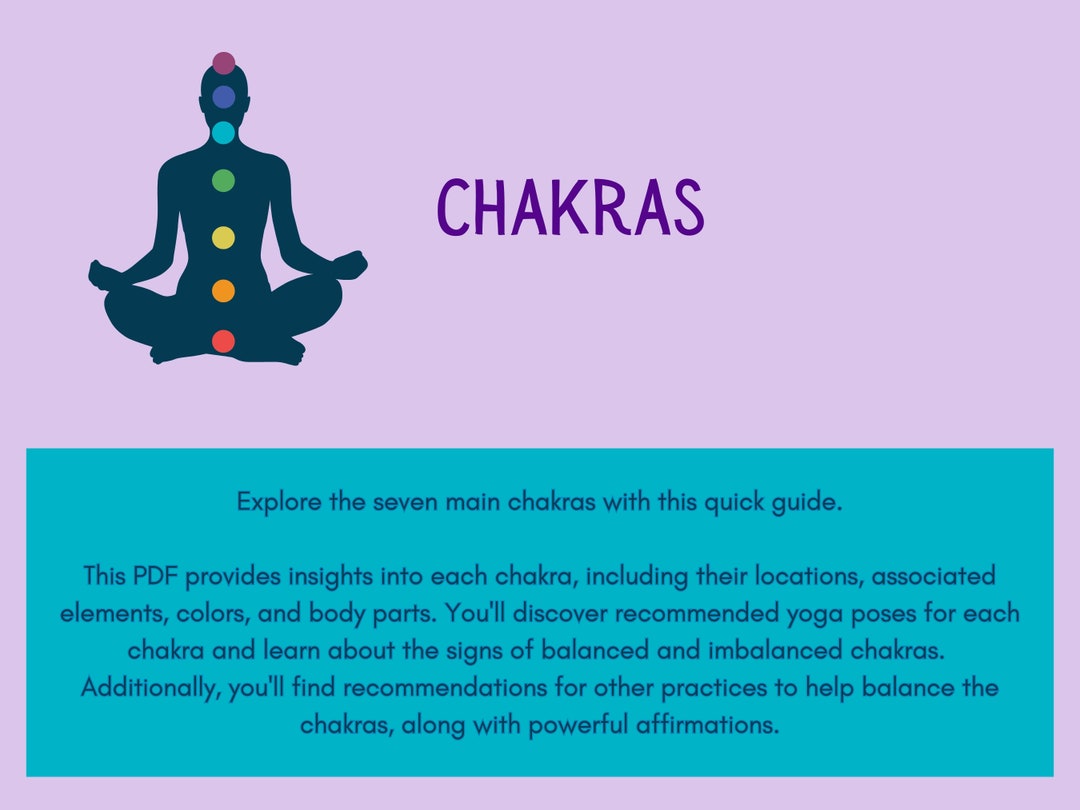 CHAKRAS

Explore the seven main chakras with this quick guide.

This PDF provides insights into each chakra, including their locations, associated elements, colors, and body parts. You'll discover recommended yoga poses for each chakra and learn about the signs of balanced and imbalanced chakras. Additionally, you'll find recommendations for other practices to help balance the chakras, along with powerful affirmations.